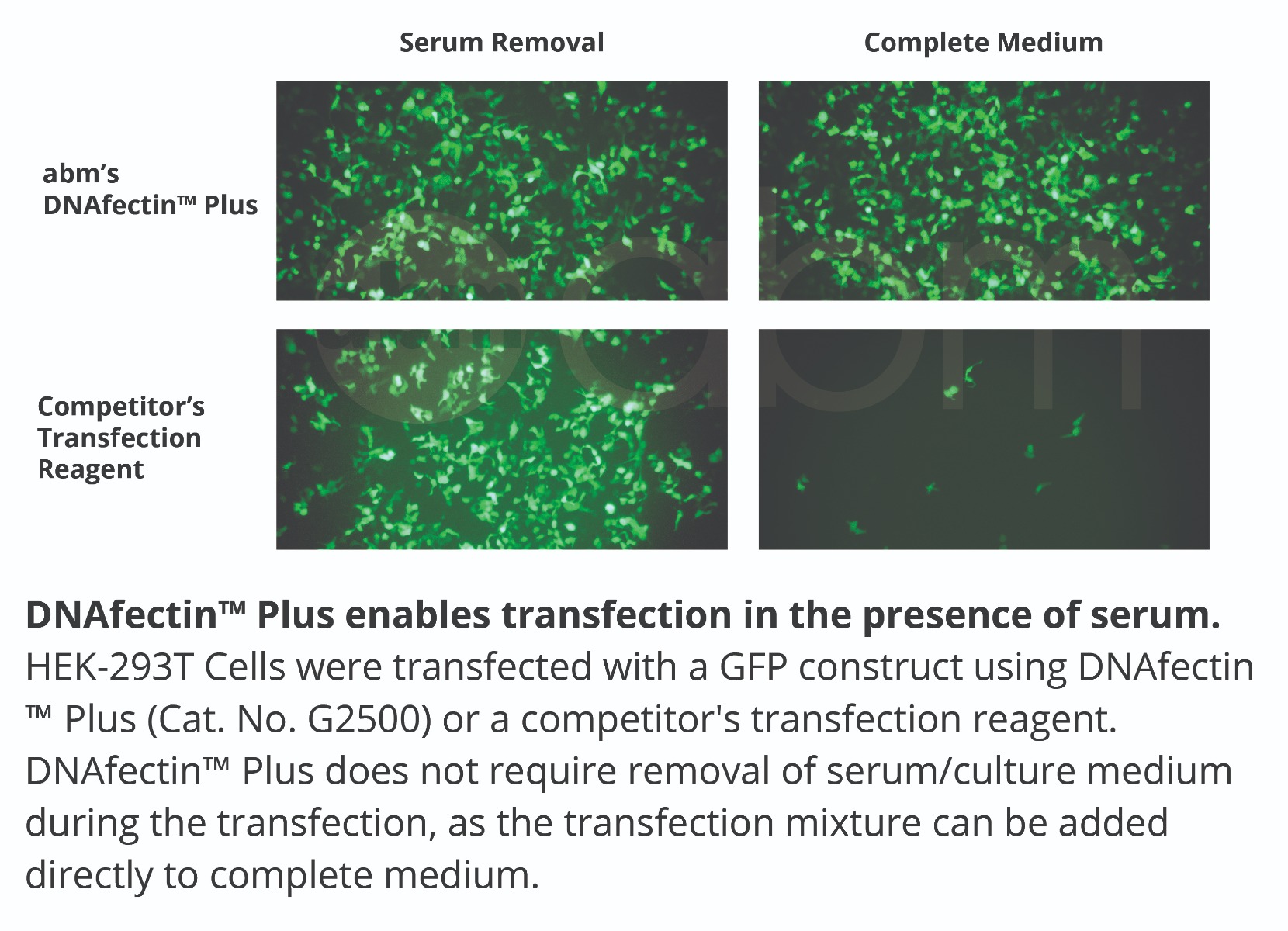 Serum Removal

Complete Medium

abm's DNAfectin™ Plus

Competitor's Transfection Reagent

abm

**DNAfectin™ Plus enables transfection in the presence of serum.** HEK-293T Cells were transfected with a GFP construct using DNAfectin ™ Plus (Cat. No. G2500) or a competitor's transfection reagent. DNAfectin™ Plus does not require removal of serum/culture medium during the transfection, as the transfection mixture can be added directly to complete medium.